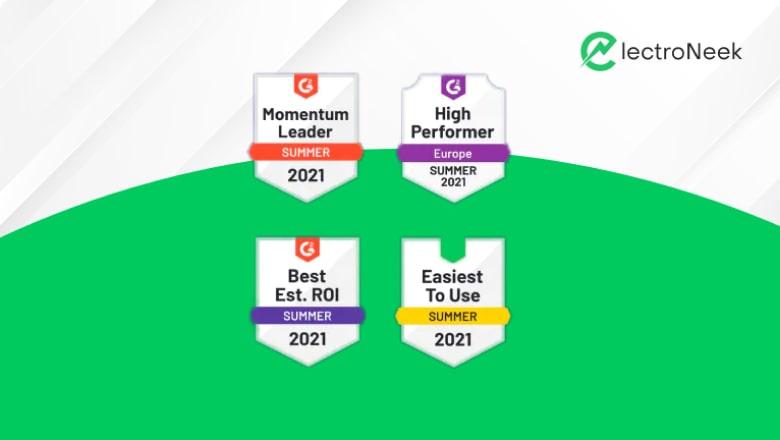 ElectroNeek

G2
Momentum Leader
SUMMER
2021

G2
High Performer
Europe
SUMMER 2021

G2
Best Est. ROI
SUMMER
2021

Easiest To Use
SUMMER
2021